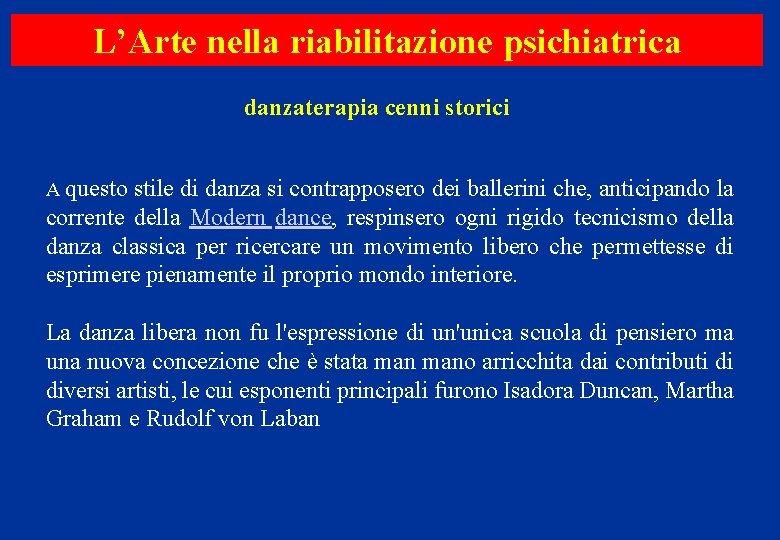 L’Arte nella riabilitazione psichiatrica

danzaterapia cenni storici

A questo stile di danza si contrapposero dei ballerini che, anticipando la corrente della Modern dance, respinsero ogni rigido tecnicismo della danza classica per ricercare un movimento libero che permettesse di esprimere pienamente il proprio mondo interiore.

La danza libera non fu l'espressione di un'unica scuola di pensiero ma una nuova concezione che è stata man mano arricchita dai contributi di diversi artisti, le cui esponenti principali furono Isadora Duncan, Martha Graham e Rudolf von Laban